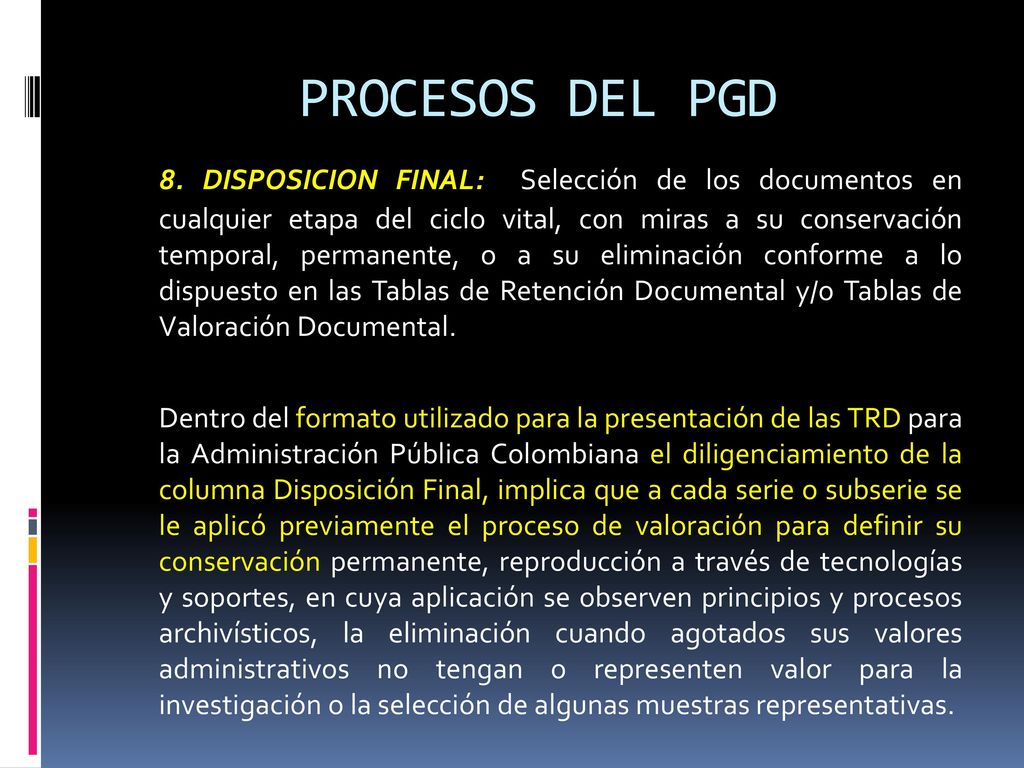 PROCESOS DEL PGD

8. DISPOSICION FINAL: Selección de los documentos en cualquier etapa del ciclo vital, con miras a su conservación temporal, permanente, o a su eliminación conforme a lo dispuesto en las Tablas de Retención Documental y/o Tablas de Valoración Documental.

Dentro del formato utilizado para la presentación de las TRD para la Administración Pública Colombiana el diligenciamiento de la columna Disposición Final, implica que a cada serie o subserie se le aplicó previamente el proceso de valoración para definir su conservación permanente, reproducción a través de tecnologías y soportes, en cuya aplicación se observen principios y procesos archivísticos, la eliminación cuando agotados sus valores administrativos no tengan o representen valor para la investigación o la selección de algunas muestras representativas.